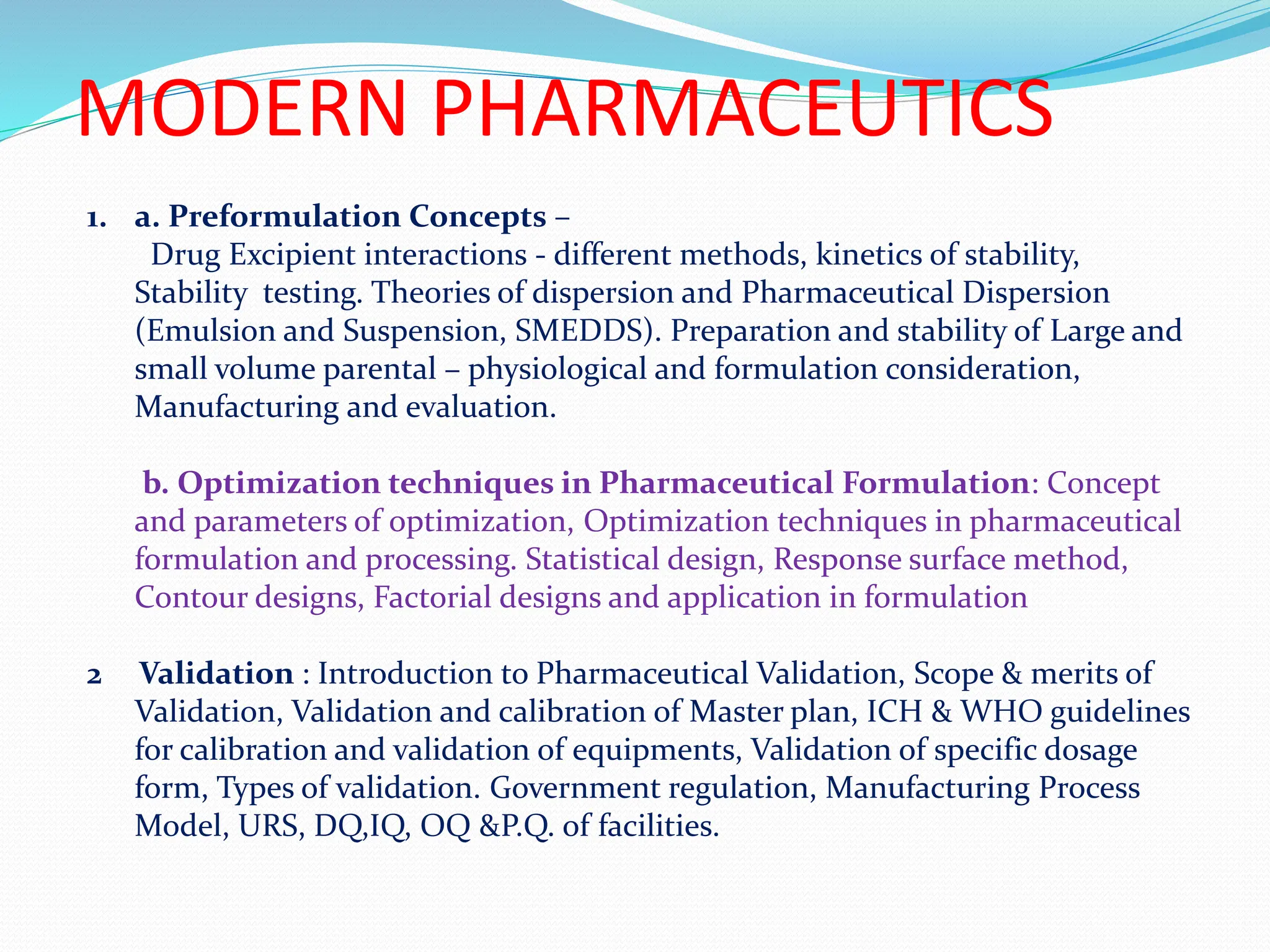 MODERN PHARMACEUTICS

1. a. Preformulation Concepts –
Drug Excipient interactions - different methods, kinetics of stability, Stability testing. Theories of dispersion and Pharmaceutical Dispersion (Emulsion and Suspension, SMEDDS). Preparation and stability of Large and small volume parental – physiological and formulation consideration, Manufacturing and evaluation.

b. Optimization techniques in Pharmaceutical Formulation: Concept and parameters of optimization, Optimization techniques in pharmaceutical formulation and processing. Statistical design, Response surface method, Contour designs, Factorial designs and application in formulation

2 Validation : Introduction to Pharmaceutical Validation, Scope & merits of Validation, Validation and calibration of Master plan, ICH & WHO guidelines for calibration and validation of equipments, Validation of specific dosage form, Types of validation. Government regulation, Manufacturing Process Model, URS, DQ,IQ, OQ &P.Q. of facilities.